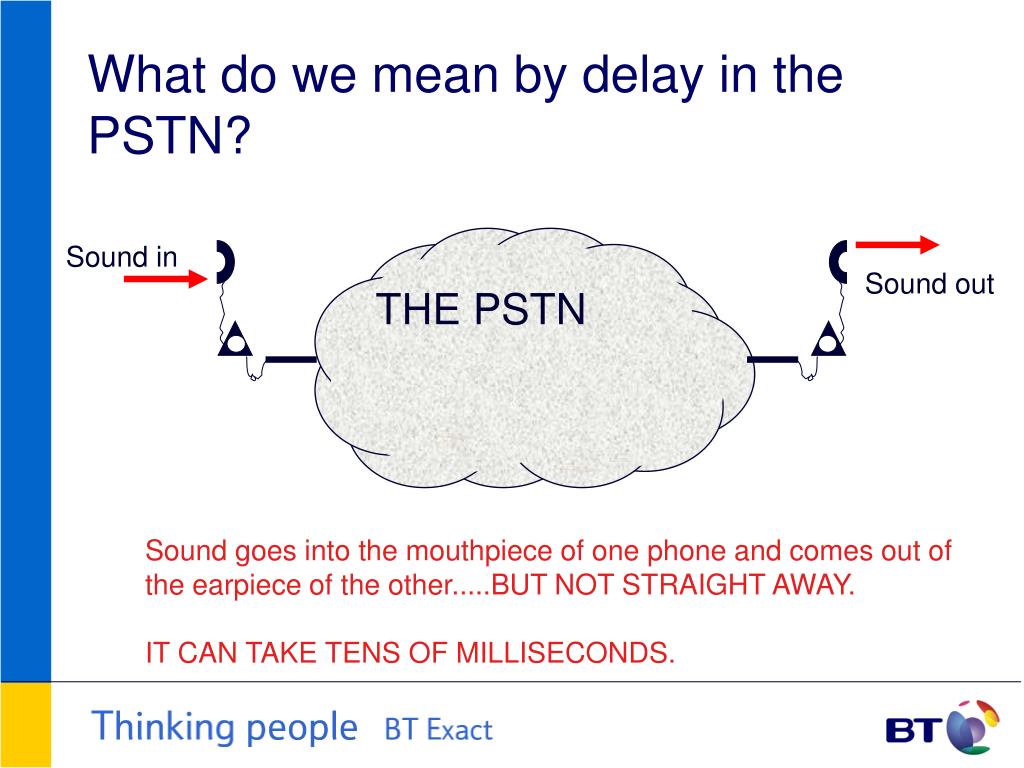 What do we mean by delay in the PSTN?

Sound in

THE PSTN

Sound out

Sound goes into the mouthpiece of one phone and comes out of the earpiece of the other.....BUT NOT STRAIGHT AWAY.

IT CAN TAKE TENS OF MILLISECONDS.

Thinking people BT Exact

BT